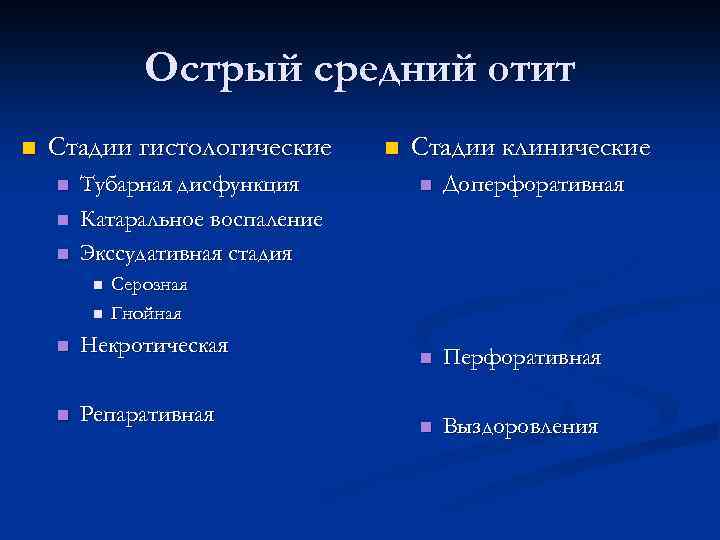 Острый средний отит

Стадии гистологические
Тубарная дисфункция
Катаральное воспаление
Экссудативная стадия
Серозная
Гнойная
Некротическая
Репаративная

Стадии клинические
Доперфоративная
Перфоративная
Выздоровления